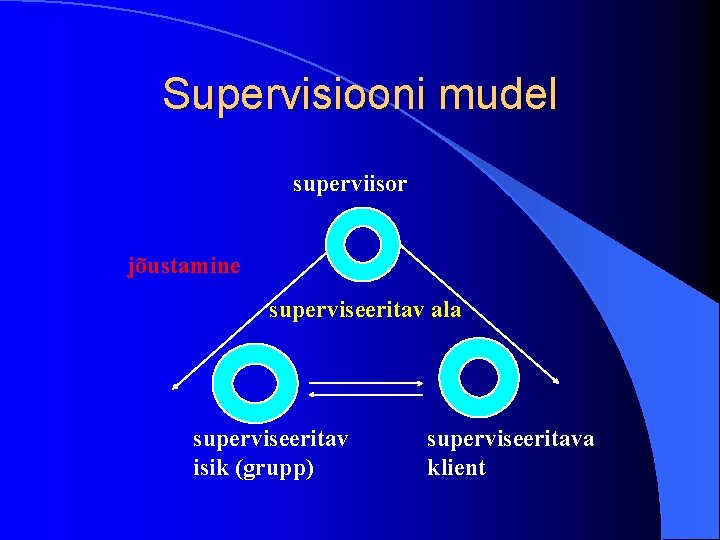 Supervisiooni mudel

superviisor

jõustamine

superviseeritav ala

superviseeritav isik (grupp)

superviseeritava klient